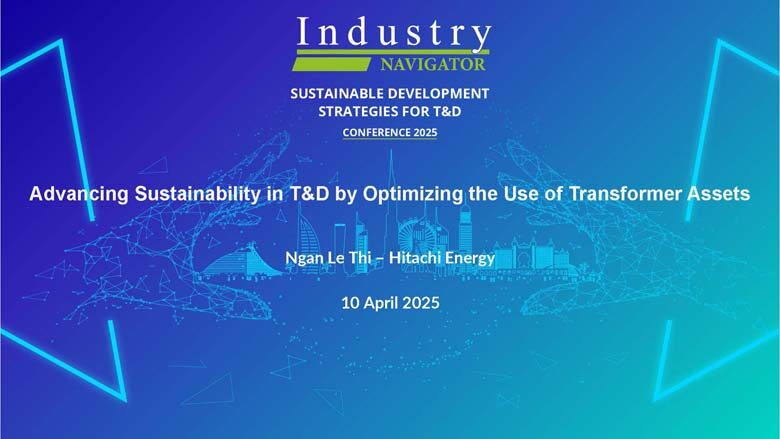 Industry
NAVIGATOR

SUSTAINABLE DEVELOPMENT STRATEGIES FOR T&D

CONFERENCE 2025

Advancing Sustainability in T&D by Optimizing the Use of Transformer Assets

Ngan Le Thi – Hitachi Energy

10 April 2025